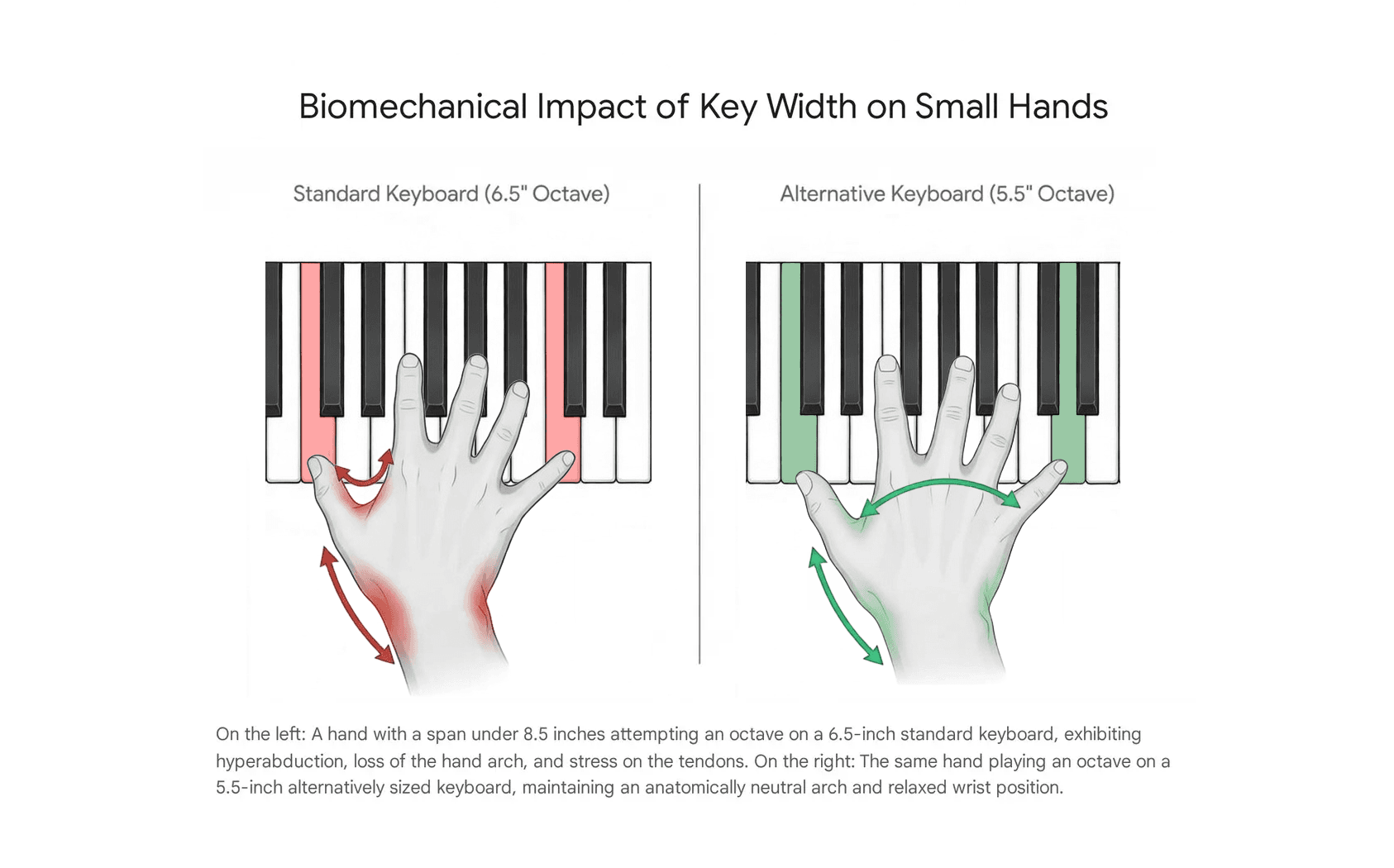 Biomechanical Impact of Key Width on Small Hands

Standard Keyboard (6.5" Octave)

Alternative Keyboard (5.5" Octave)

On the left: A hand with a span under 8.5 inches attempting an octave on a 6.5-inch standard keyboard, exhibiting hyperabduction, loss of the hand arch, and stress on the tendons. On the right: The same hand playing an octave on a 5.5-inch alternatively sized keyboard, maintaining an anatomically neutral arch and relaxed wrist position.